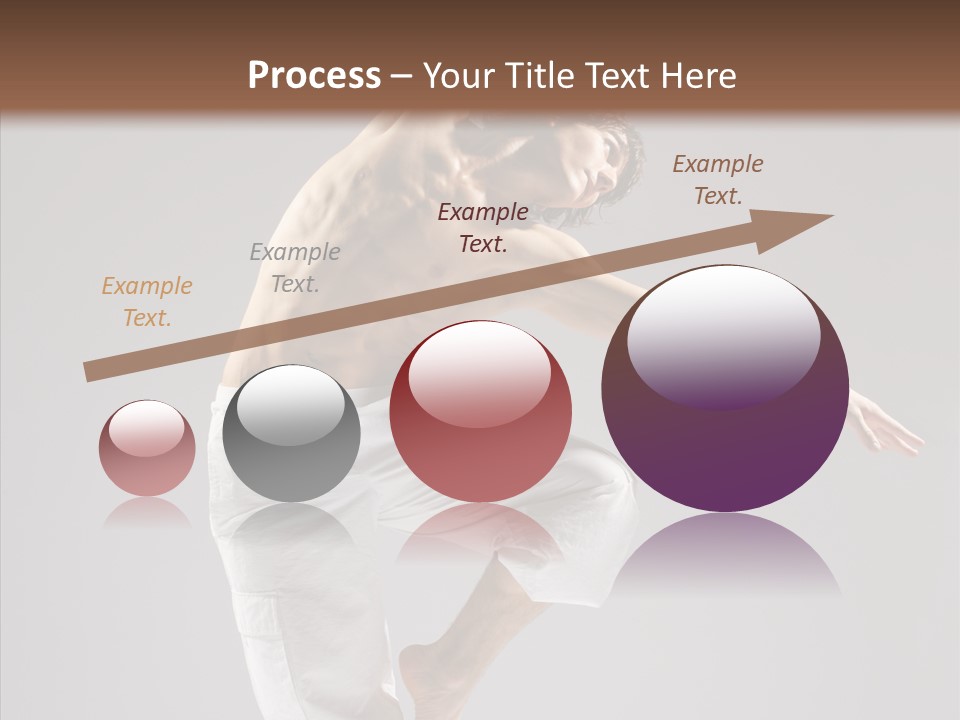 Process – Your Title Text Here

Example Text.

Example Text.

Example Text.

Example Text.